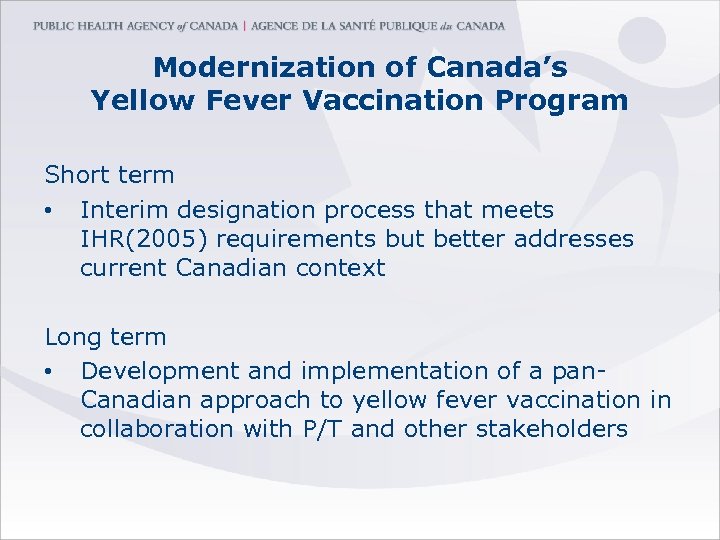 PUBLIC HEALTH AGENCY of CANADA | AGENCE DE LA SANTÉ PUBLIQUE du CANADA

Modernization of Canada's Yellow Fever Vaccination Program

Short term

• Interim designation process that meets IHR(2005) requirements but better addresses current Canadian context

Long term

• Development and implementation of a pan-Canadian approach to yellow fever vaccination in collaboration with P/T and other stakeholders